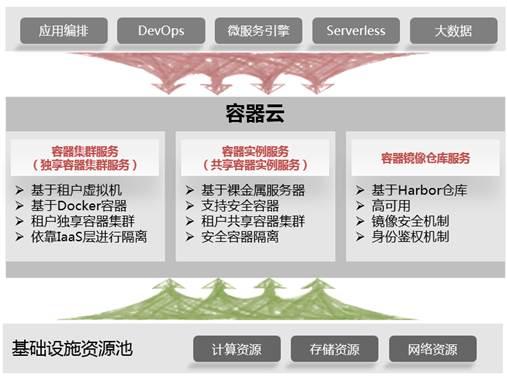 应用编排

DevOps

微服务引擎

Serverless

大数据

容器云

容器集群服务
（独享容器集群服务）

➢ 基于租户虚拟机
➢ 基于Docker容器
➢ 租户独享容器集群
➢ 依靠IaaS层进行隔离

容器实例服务
（共享容器实例服务）

➢ 基于裸金属服务器
➢ 支持安全容器
➢ 租户共享容器集群
➢ 安全容器隔离

容器镜像仓库服务

➢ 基于Harbor仓库
➢ 高可用
➢ 镜像安全机制
➢ 身份鉴权机制

基础设施资源池

计算资源

存储资源

网络资源